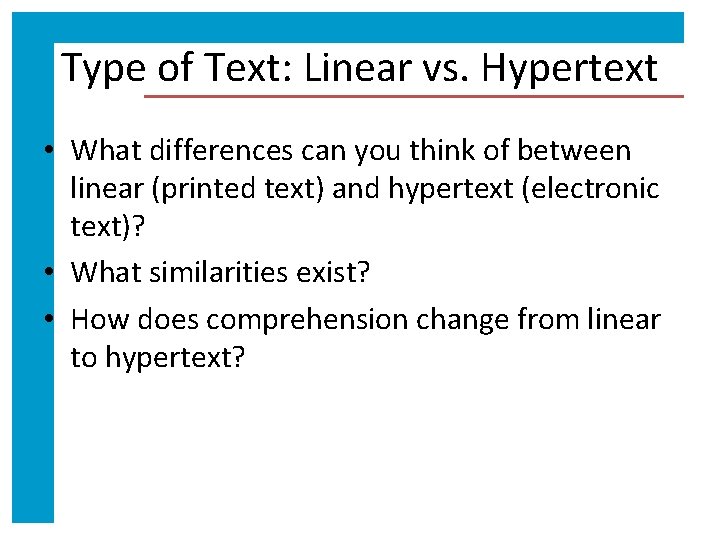 Type of Text: Linear vs. Hypertext

• What differences can you think of between linear (printed text) and hypertext (electronic text)?
• What similarities exist?
• How does comprehension change from linear to hypertext?